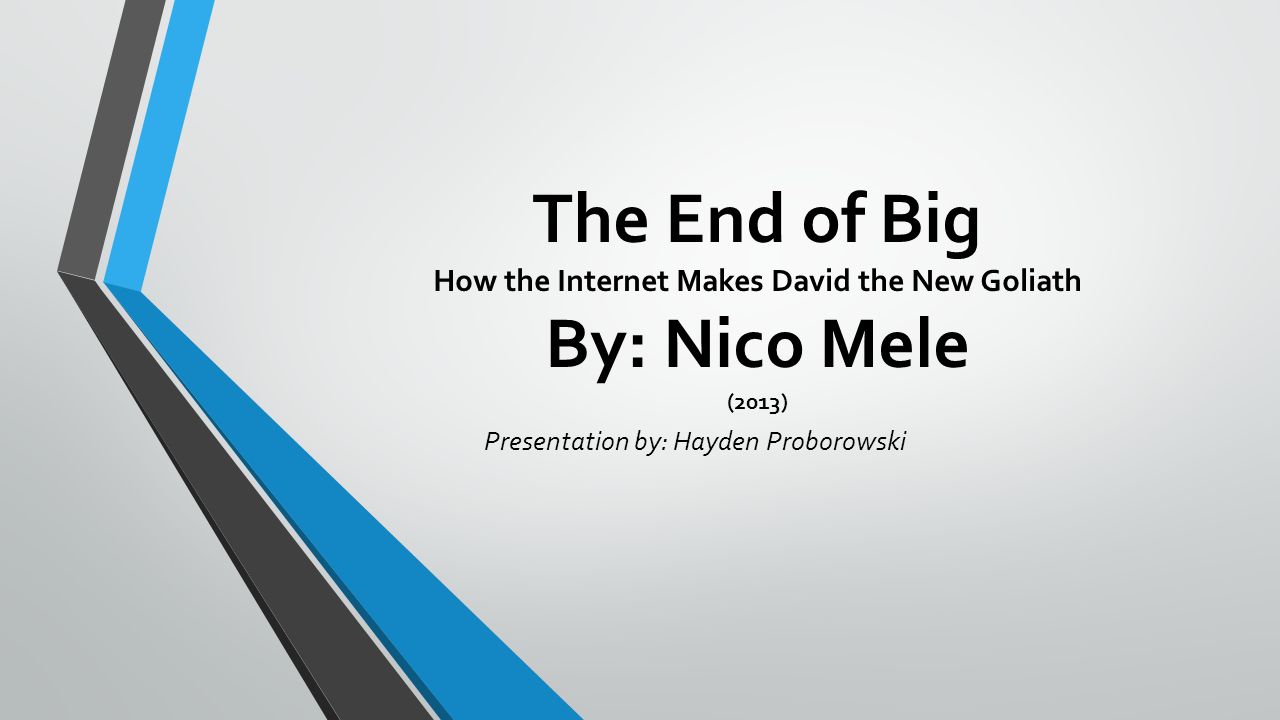 The End of Big
How the Internet Makes David the New Goliath
By: Nico Mele
(2013)
Presentation by: Hayden Proborowski